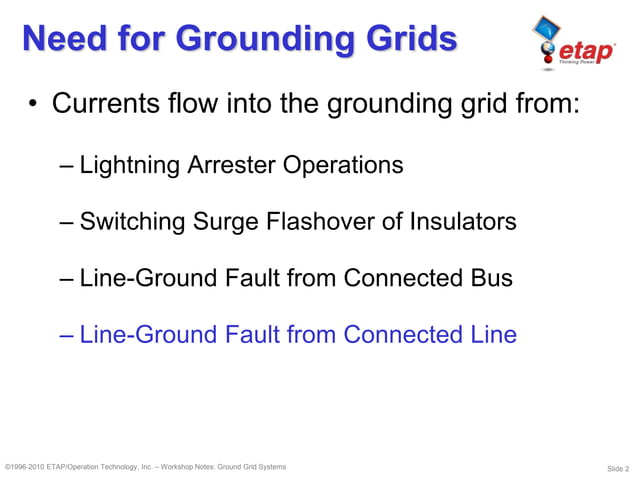 Need for Grounding Grids

etap
Thinking Power

• Currents flow into the grounding grid from:

– Lightning Arrester Operations

– Switching Surge Flashover of Insulators

– Line-Ground Fault from Connected Bus

– Line-Ground Fault from Connected Line

©1996-2010 ETAP/Operation Technology, Inc. – Workshop Notes: Ground Grid Systems

Slide 2